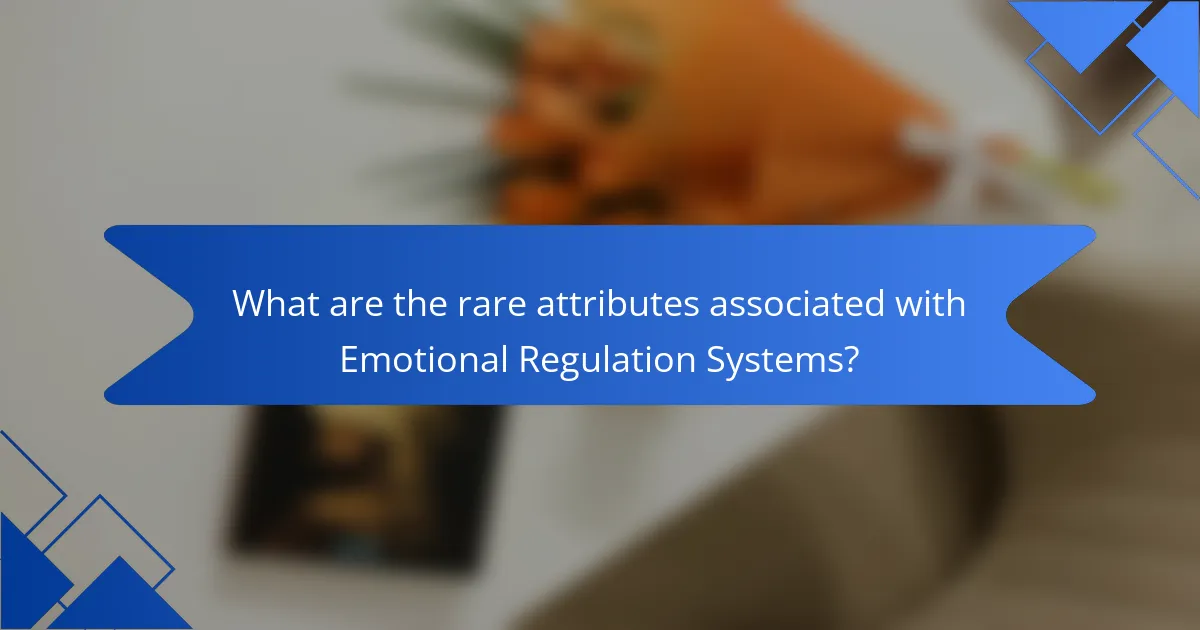 What are the rare attributes associated with Emotional Regulation Systems?